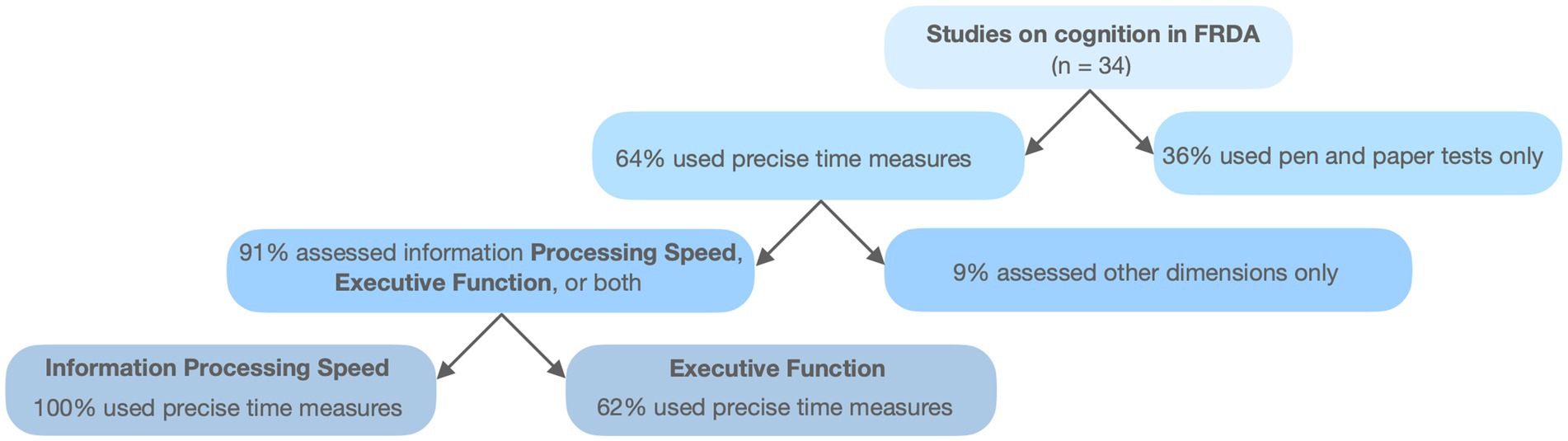 Studies on cognition in FRDA
(n = 34)

64% used precise time measures

36% used pen and paper tests only

91% assessed information Processing Speed, Executive Function, or both

9% assessed other dimensions only

Information Processing Speed
100% used precise time measures

Executive Function
62% used precise time measures